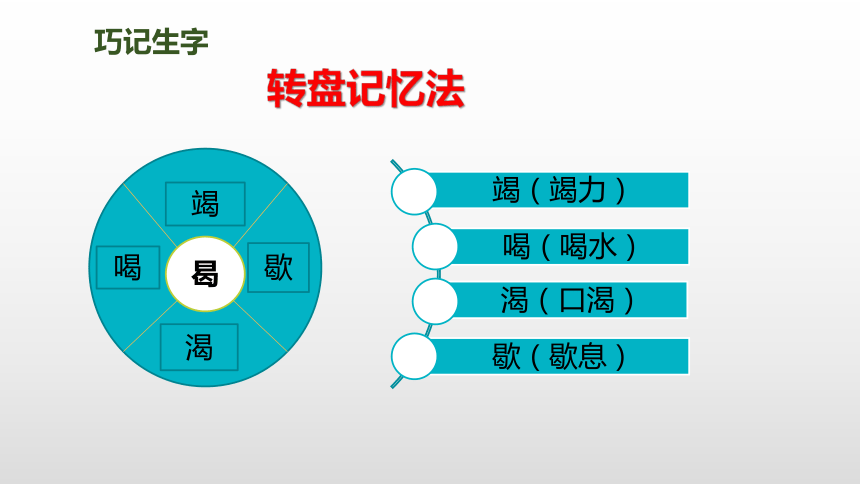 巧记生字

转盘记忆法

竭

喝　曷　歇

渴

竭（竭力）

喝（喝水）

渴（口渴）

歇（歇息）